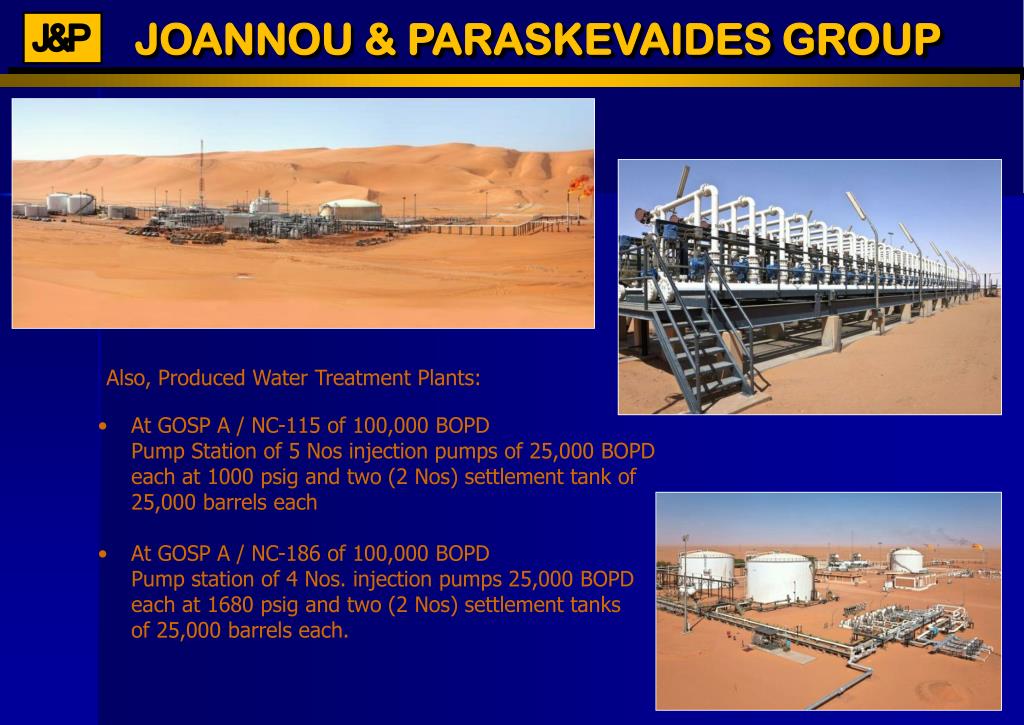 J&P

JOANNOU & PARASKEVAIDES GROUP

Also, Produced Water Treatment Plants:

• At GOSP A / NC-115 of 100,000 BOPD
Pump Station of 5 Nos injection pumps of 25,000 BOPD each at 1000 psig and two (2 Nos) settlement tank of 25,000 barrels each

• At GOSP A / NC-186 of 100,000 BOPD
Pump station of 4 Nos. injection pumps 25,000 BOPD each at 1680 psig and two (2 Nos) settlement tanks of 25,000 barrels each.